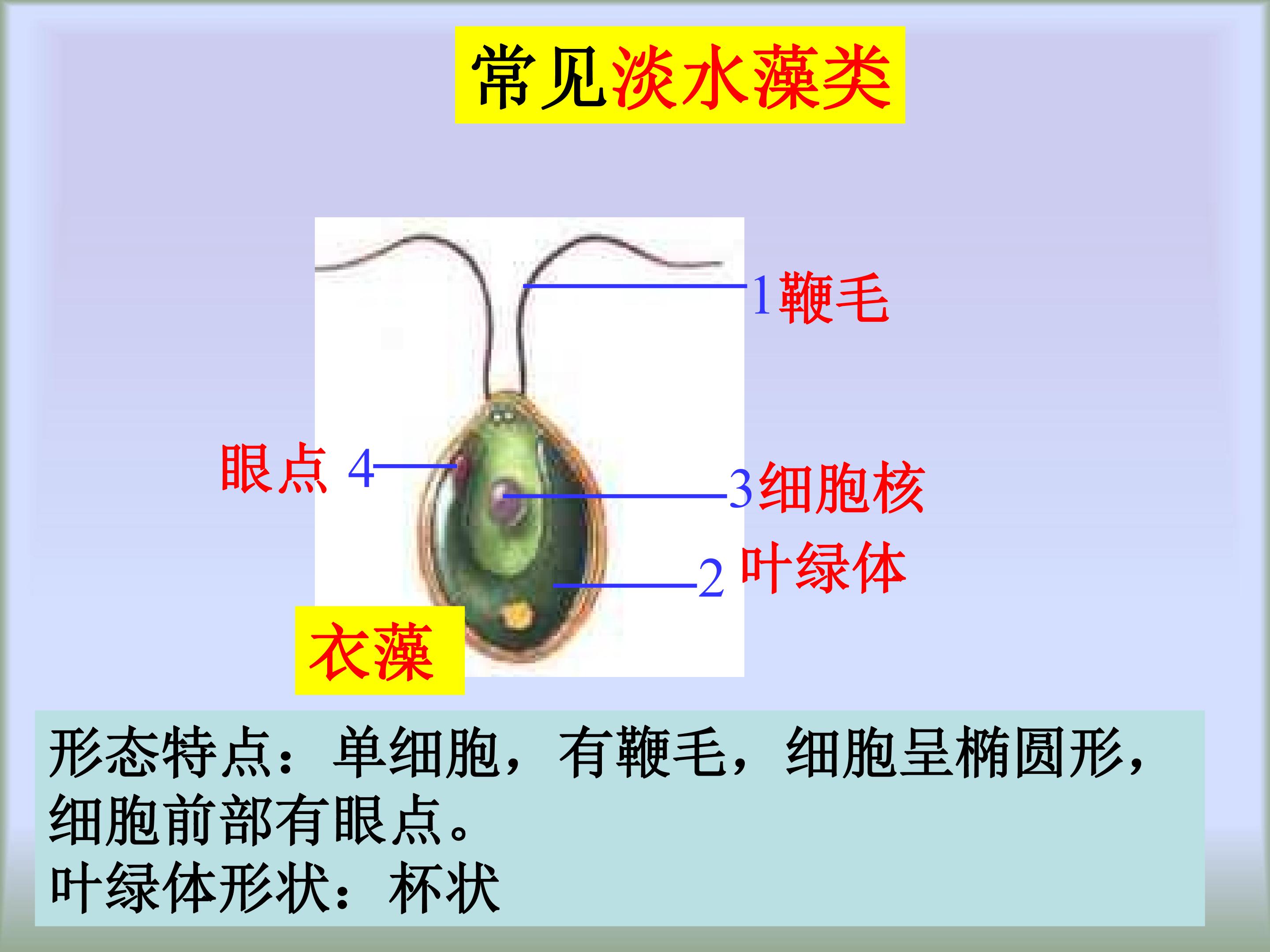 常见淡水藻类

1鞭毛

眼点 4

3细胞核

2 叶绿体

衣藻

形态特点：单细胞，有鞭毛，细胞呈椭圆形，细胞前部有眼点。
叶绿体形状：杯状